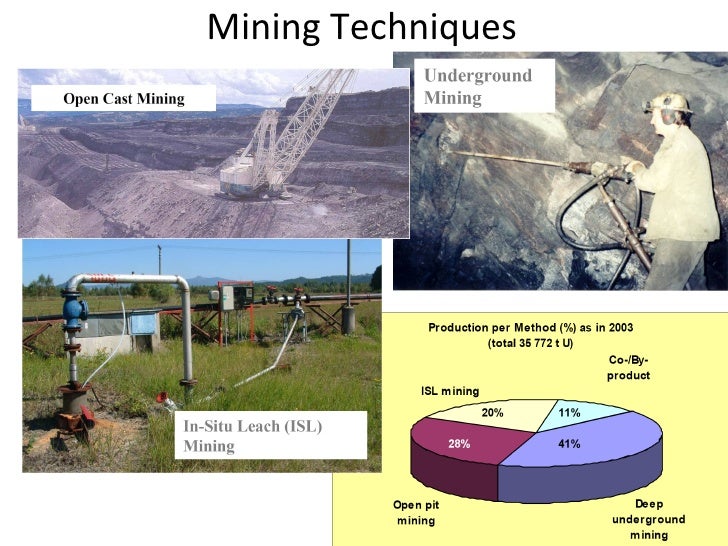 Mining Techniques

Open Cast Mining

Underground Mining

In-Situ Leach (ISL) Mining

Production per Method (%) as in 2003
(total 35 772 t U)

Co-/By-product

ISL mining

20%

11%

28%

41%

Open pit mining

Deep underground mining